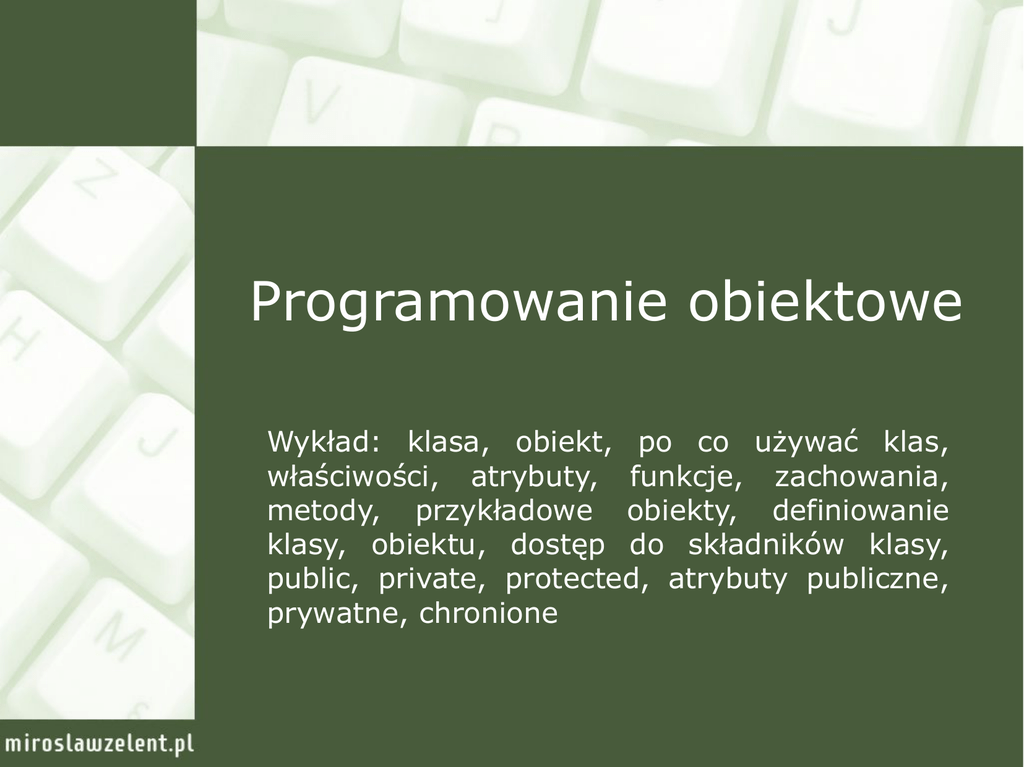 Programowanie obiektowe

Wykład: klasa, obiekt, po co używać klas, właściwości, atrybuty, funkcje, zachowania, metody, przykładowe obiekty, definiowanie klasy, obiektu, dostęp do składników klasy, public, private, protected, atrybuty publiczne, prywatne, chronione

miroslawzelent.pl